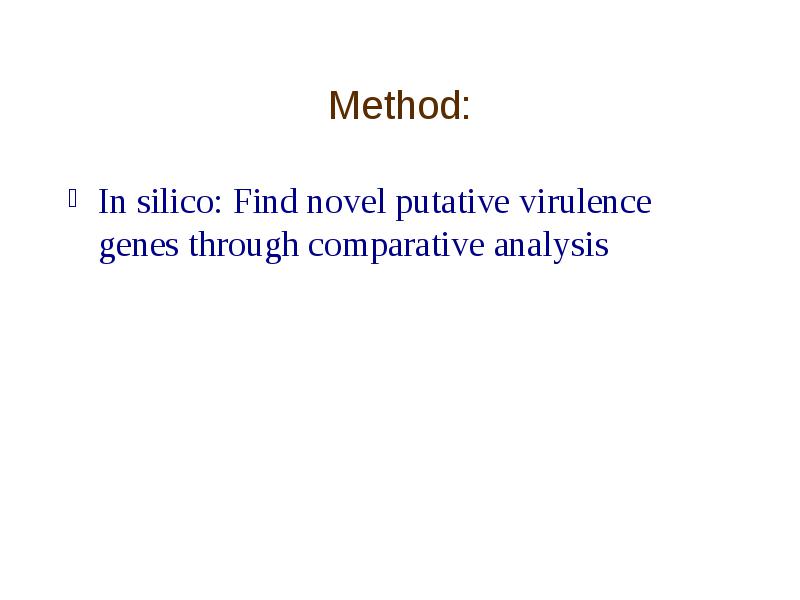 Method:

In silico: Find novel putative virulence genes through comparative analysis